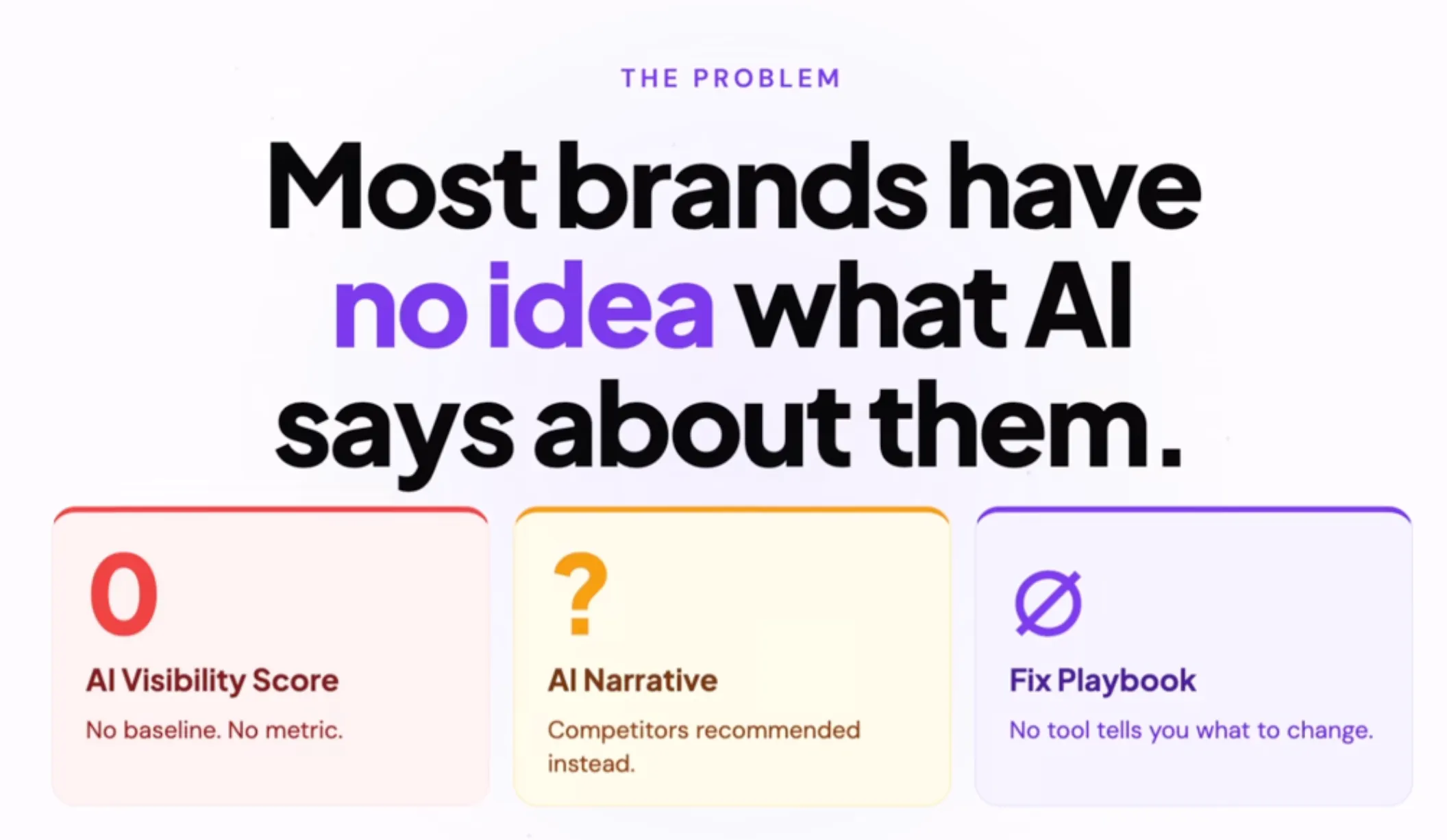 THE PROBLEM

Most brands have no idea what AI says about them.

0

AI Visibility Score

No baseline. No metric.

?

AI Narrative

Competitors recommended instead.

∅

Fix Playbook

No tool tells you what to change.